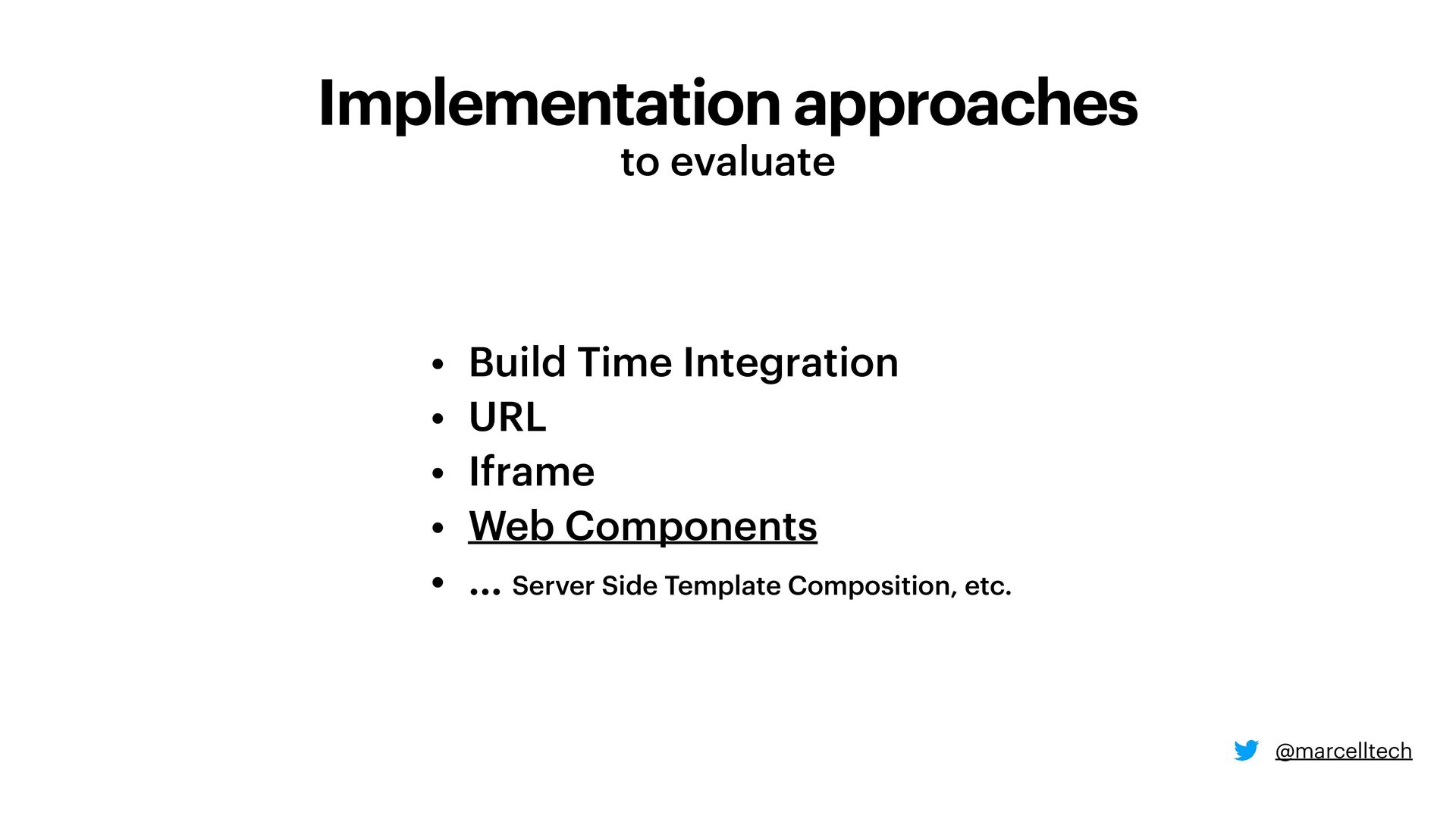 Implementation approaches
to evaluate

• Build Time Integration
• URL
• Iframe
• Web Components
• … Server Side Template Composition, etc.

@marcelltech